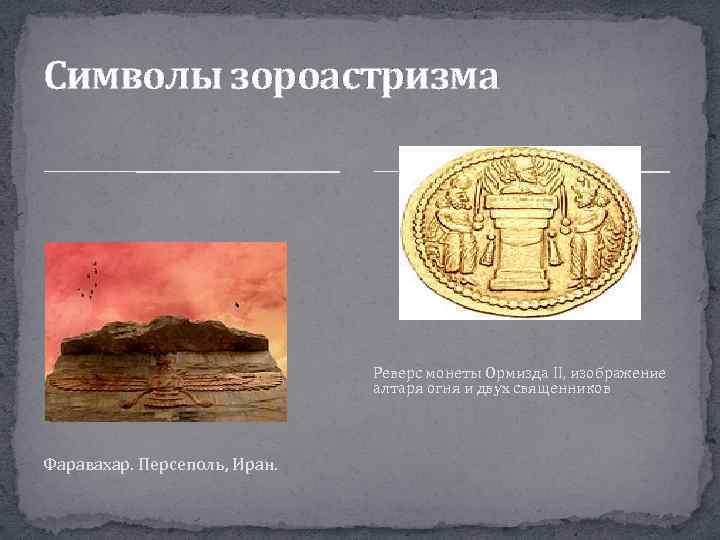 Символы зороастризма

Реверс монеты Ормизда II, изображение алтаря огня и двух священников

Фаравахар. Персеполь, Иран.